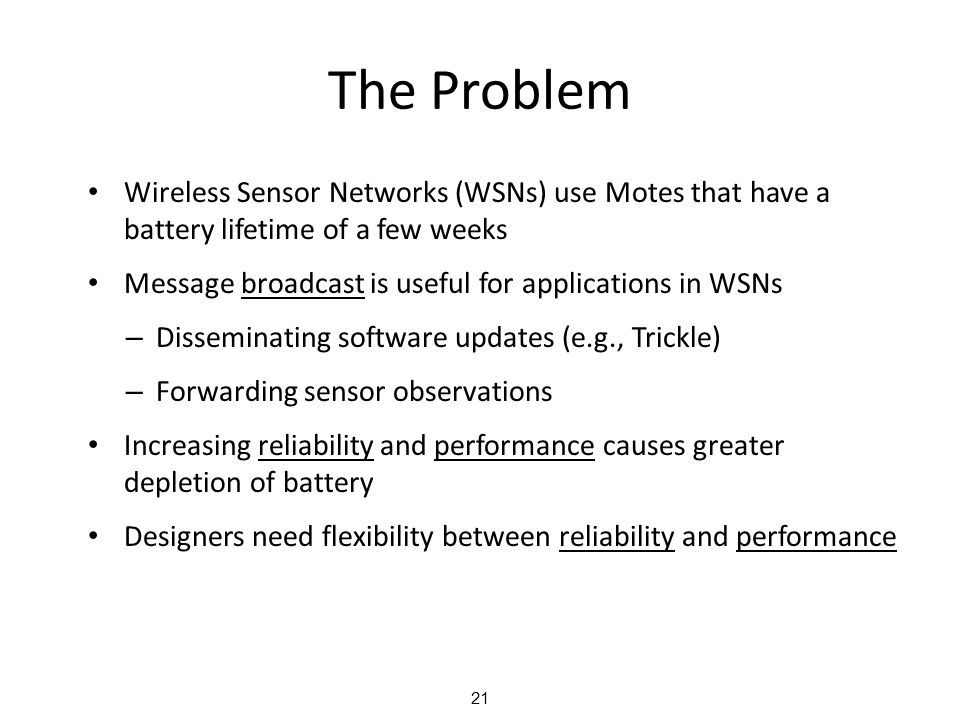 The Problem

• Wireless Sensor Networks (WSNs) use Motes that have a battery lifetime of a few weeks

• Message broadcast is useful for applications in WSNs

– Disseminating software updates (e.g., Trickle)

– Forwarding sensor observations

• Increasing reliability and performance causes greater depletion of battery

• Designers need flexibility between reliability and performance

21